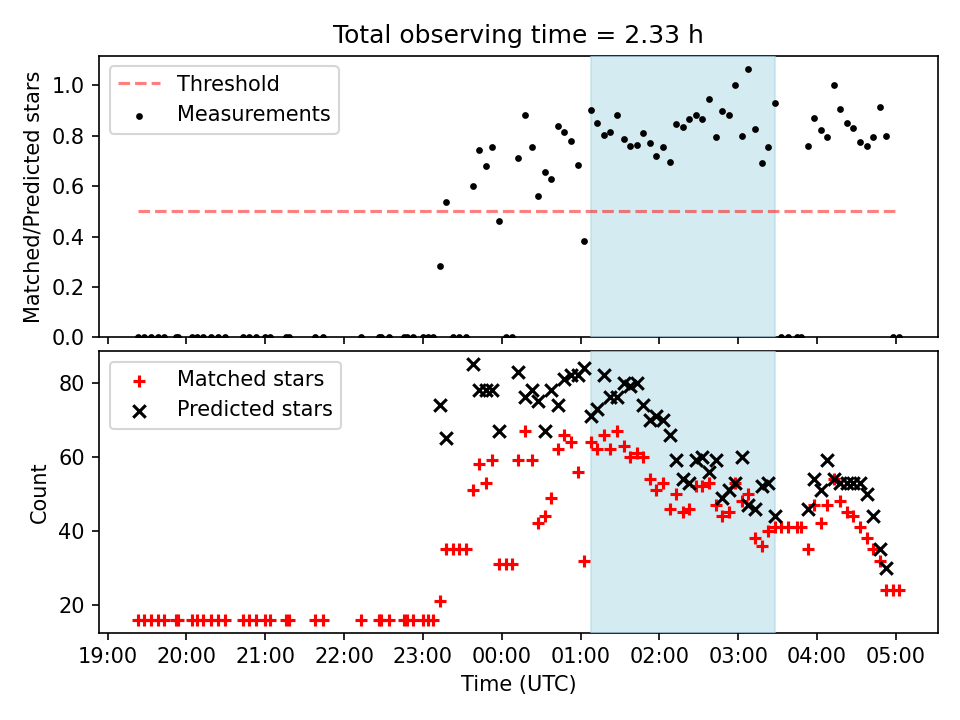 Total observing time = 2.33 h

Threshold
Measurements

Matched/Predicted stars

1.0
0.8
0.6
0.4
0.2
0.0

Matched stars
Predicted stars

Count

80
60
40
20

19:00 20:00 21:00 22:00 23:00 00:00 01:00 02:00 03:00 04:00 05:00

Time (UTC)